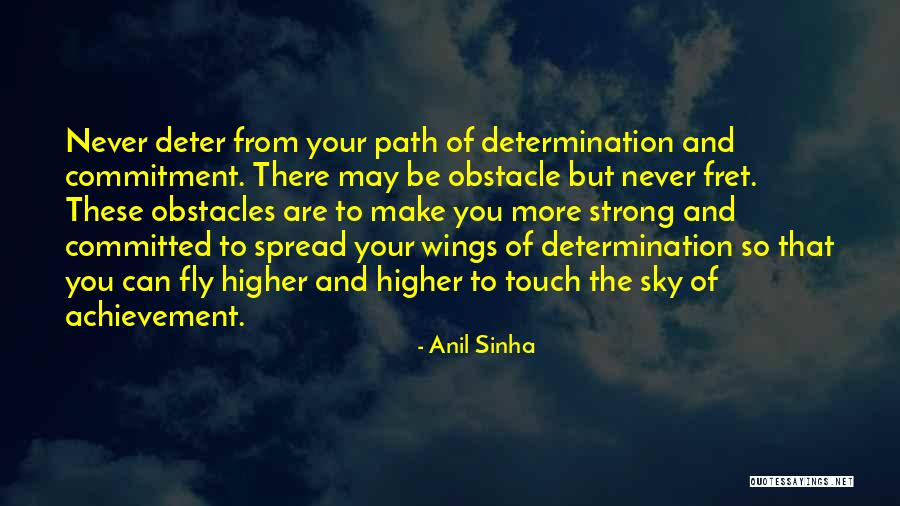 Never deter from your path of determination and commitment. There may be obstacle but never fret. These obstacles are to make you more strong and committed to spread your wings of determination so that you can fly higher and higher to touch the sky of achievement.

- Anil Sinha

QUOTESSAYINGS.NET